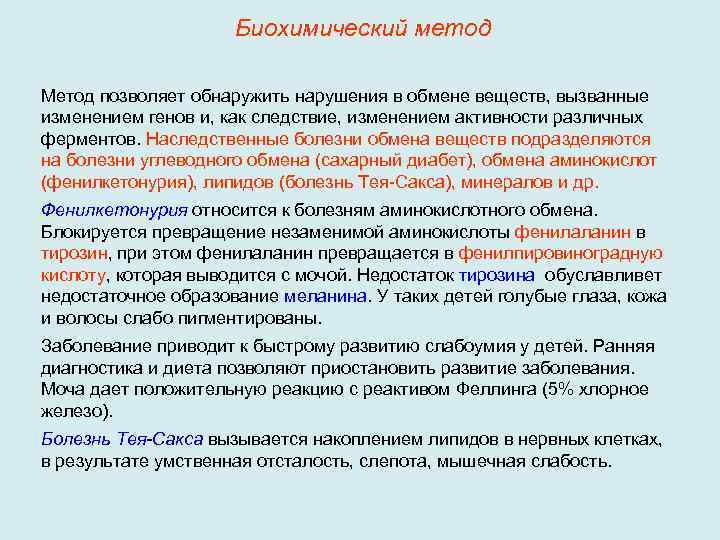 Биохимический метод

Метод позволяет обнаружить нарушения в обмене веществ, вызванные изменением генов и, как следствие, изменением активности различных ферментов. Наследственные болезни обмена веществ подразделяются на болезни углеводного обмена (сахарный диабет), обмена аминокислот (фенилкетонурия), липидов (болезнь Тея-Сакса), минералов и др.

Фенилкетонурия относится к болезням аминокислотного обмена. Блокируется превращение незаменимой аминокислоты фенилаланин в тирозин, при этом фенилаланин превращается в фенилпировиноградную кислоту, которая выводится с мочой. Недостаток тирозина обуславливет недостаточное образование меланина. У таких детей голубые глаза, кожа и волосы слабо пигментированы.

Заболевание приводит к быстрому развитию слабоумия у детей. Ранняя диагностика и диета позволяют приостановить развитие заболевания. Моча дает положительную реакцию с реактивом Феллинга (5% хлорное железо).

Болезнь Тея-Сакса вызывается накоплением липидов в нервных клетках, в результате умственная отсталость, слепота, мышечная слабость.